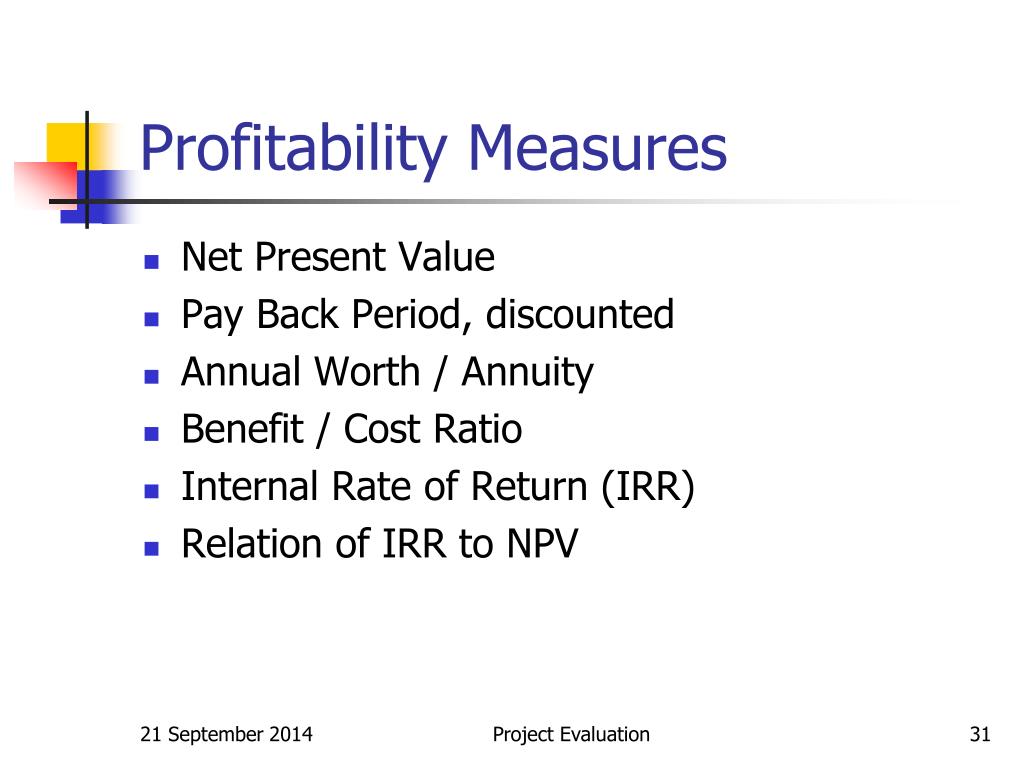 Profitability Measures

- Net Present Value
- Pay Back Period, discounted
- Annual Worth / Annuity
- Benefit / Cost Ratio
- Internal Rate of Return (IRR)
- Relation of IRR to NPV

21 September 2014

Project Evaluation

31